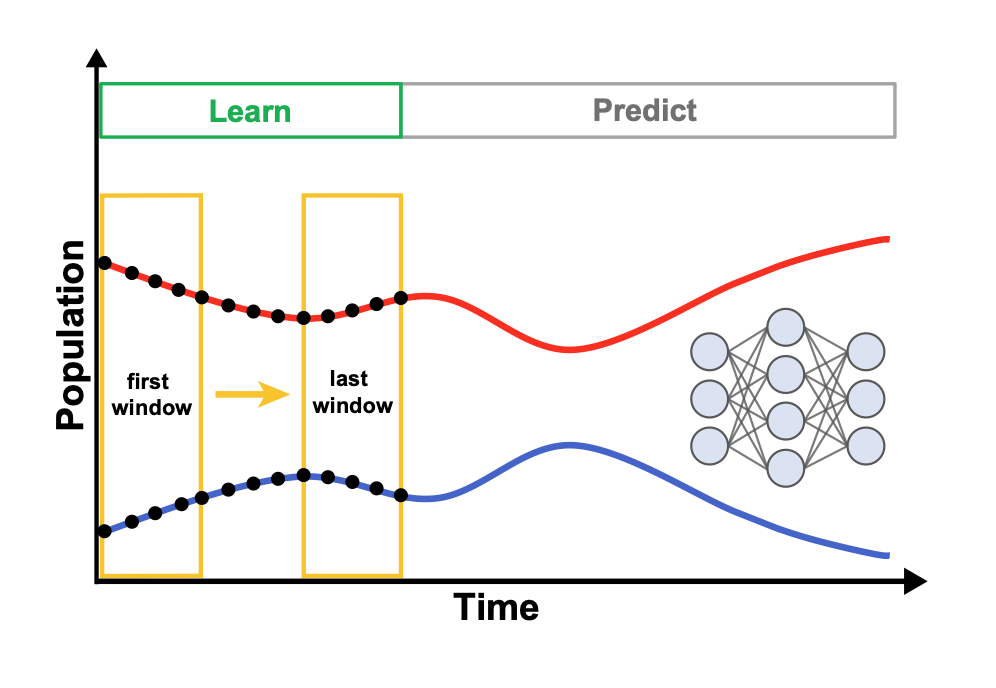 Learn

Predict

Population

first window

last window

Time